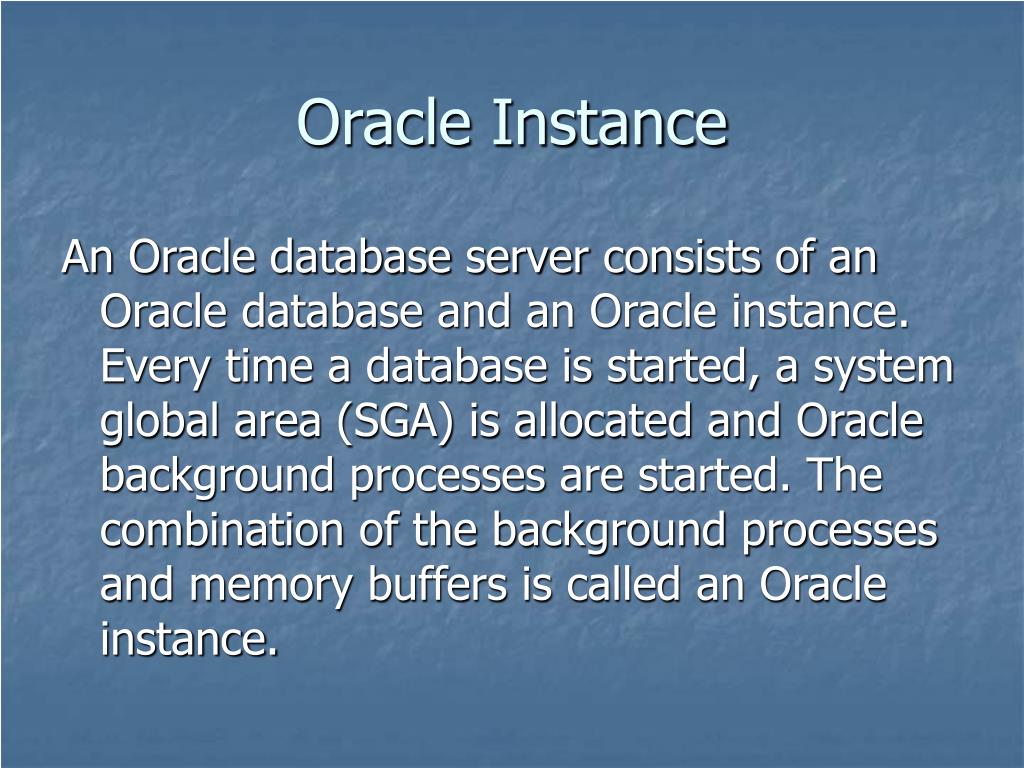 Oracle Instance

An Oracle database server consists of an Oracle database and an Oracle instance. Every time a database is started, a system global area (SGA) is allocated and Oracle background processes are started. The combination of the background processes and memory buffers is called an Oracle instance.